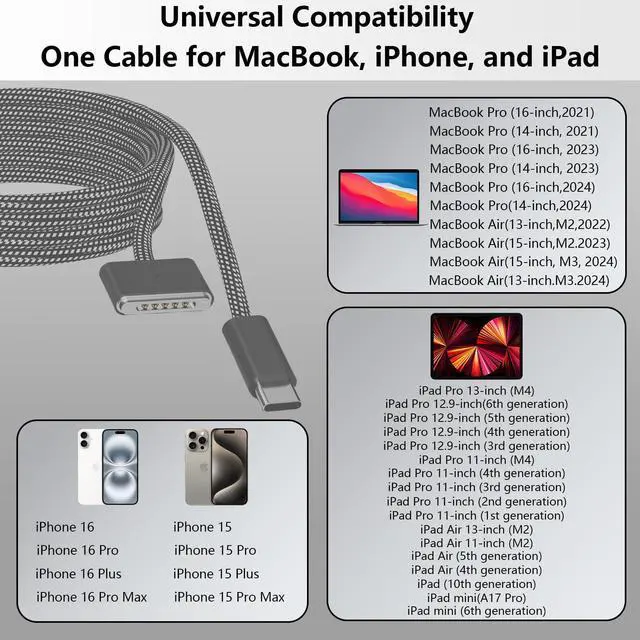 Universal Compatibility
One Cable for MacBook, iPhone, and iPad

MacBook Pro (16-inch,2021)
MacBook Pro (14-inch, 2021)
MacBook Pro (16-inch, 2023)
MacBook Pro (14-inch, 2023)
MacBook Pro (16-inch,2024)
MacBook Pro(14-inch,2024)
MacBook Air(13-inch,M2,2022)
MacBook Air(15-inch,M2.2023)
MacBook Air(15-inch, M3, 2024)
MacBook Air(13-inch.M3.2024)

iPad Pro 13-inch (M4)
iPad Pro 12.9-inch(6th generation)
iPad Pro 12.9-inch (5th generation)
iPad Pro 12.9-inch (4th generation)
iPad Pro 12.9-inch (3rd generation)
iPad Pro 11-inch (M4)
iPad Pro 11-inch (4th generation)
iPad Pro 11-inch (3rd generation)
iPad Pro 11-inch (2nd generation)
iPad Pro 11-inch (1st generation)
iPad Air 13-inch (M2)
iPad Air 11-inch (M2)
iPad Air (5th generation)
iPad Air (4th generation)
iPad (10th generation)
iPad mini(A17 Pro)
iPad mini (6th generation)

iPhone 16
iPhone 16 Pro
iPhone 16 Plus
iPhone 16 Pro Max

iPhone 15
iPhone 15 Pro
iPhone 15 Plus
iPhone 15 Pro Max